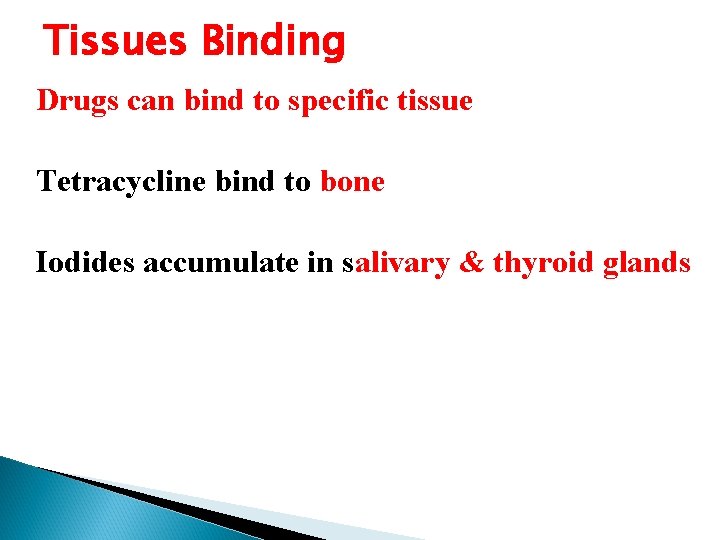 Tissues Binding

Drugs can bind to specific tissue

Tetracycline bind to bone

Iodides accumulate in salivary & thyroid glands